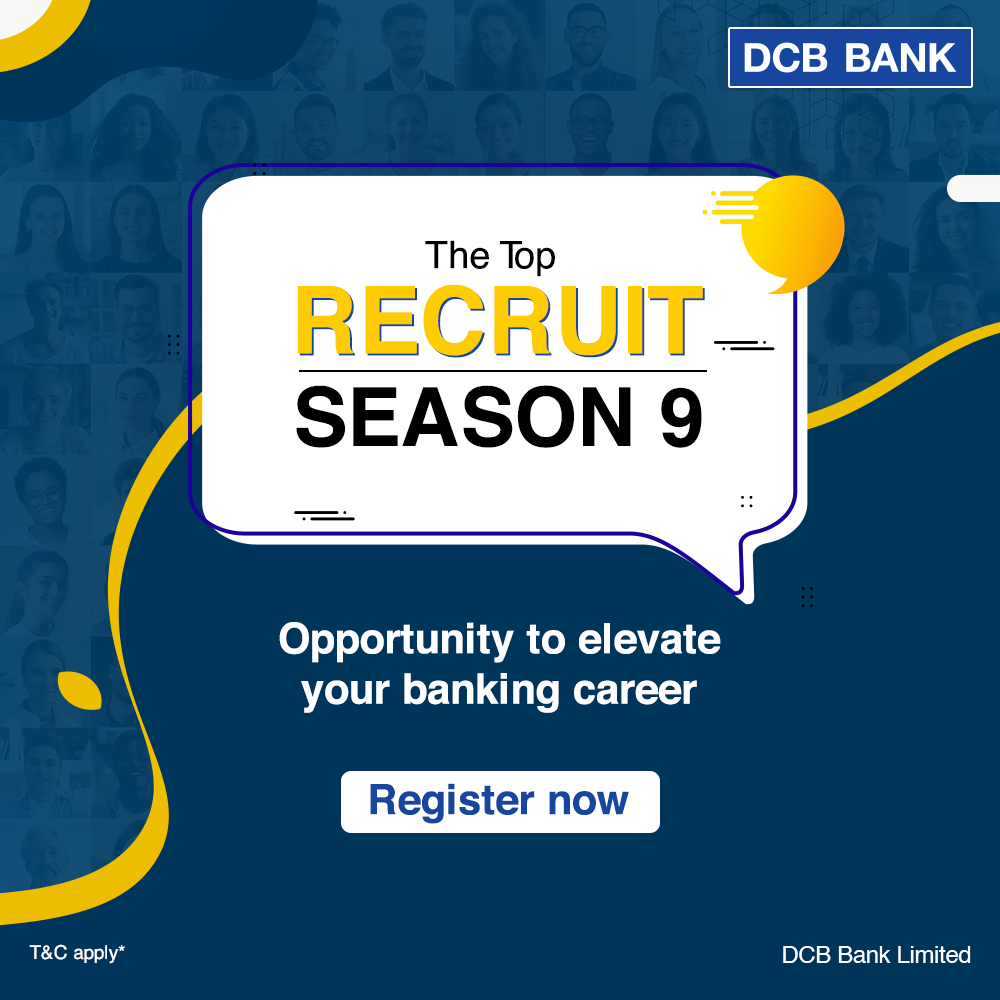 DCB BANK

The Top
RECRUIT
SEASON 9

Opportunity to elevate your banking career

Register now

T&C apply*

DCB Bank Limited